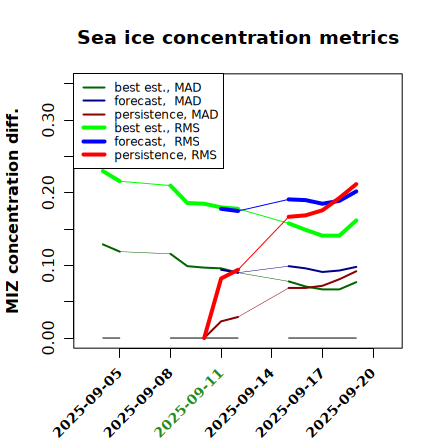 Sea ice concentration metrics

best est., MAD
forecast, MAD
persistence, MAD
best est., RMS
forecast, RMS
persistence, RMS

MIZ concentration diff.

0.00
0.10
0.20
0.30

2025-09-05
2025-09-08
2025-09-11
2025-09-14
2025-09-17
2025-09-20